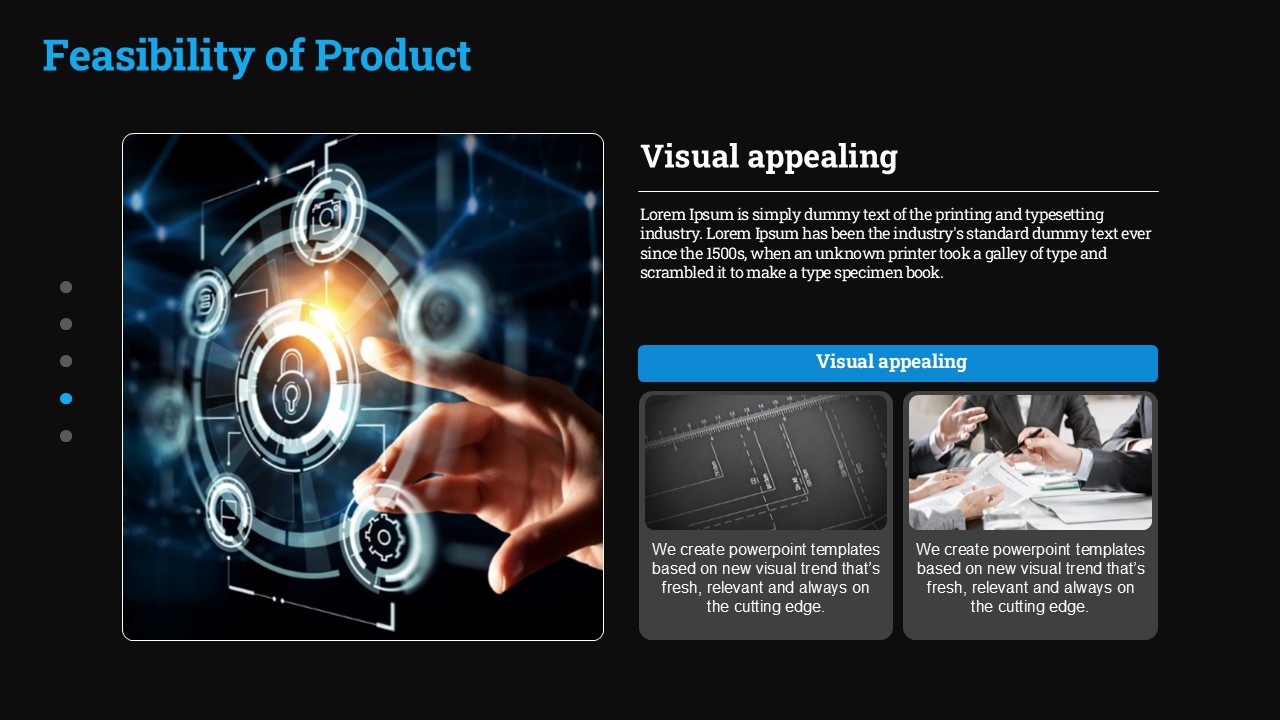 Feasibility of Product

Visual appealing

Lorem Ipsum is simply dummy text of the printing and typesetting industry. Lorem Ipsum has been the industry's standard dummy text ever since the 1500s, when an unknown printer took a galley of type and scrambled it to make a type specimen book.

Visual appealing

We create powerpoint templates based on new visual trend that's fresh, relevant and always on the cutting edge.

We create powerpoint templates based on new visual trend that's fresh, relevant and always on the cutting edge.